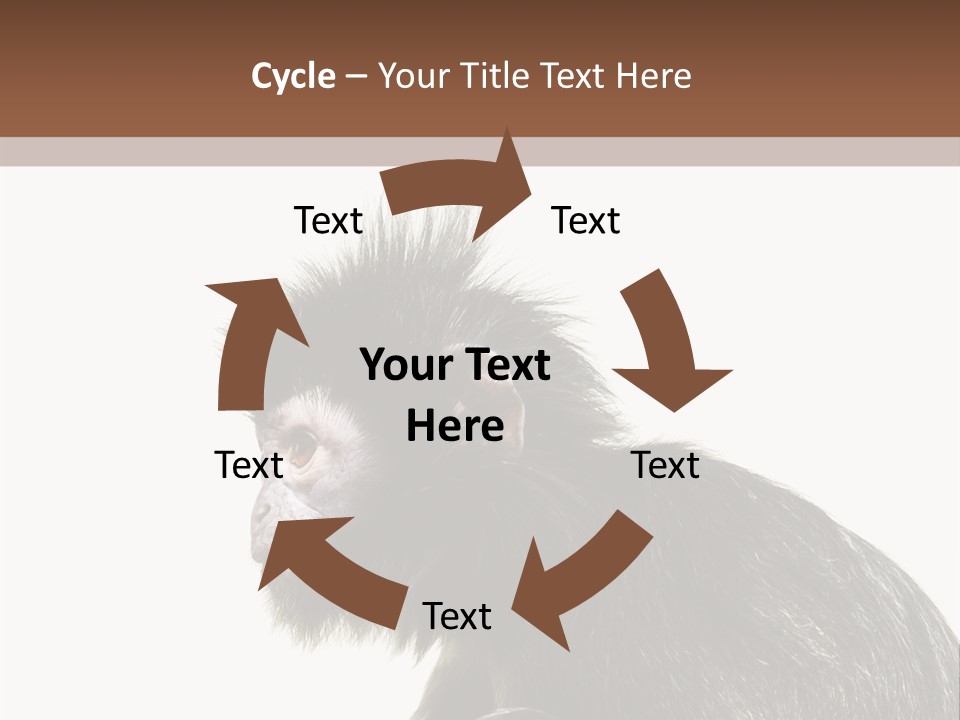 Cycle – Your Title Text Here

Text

Text

Your Text Here

Text

Text

Text